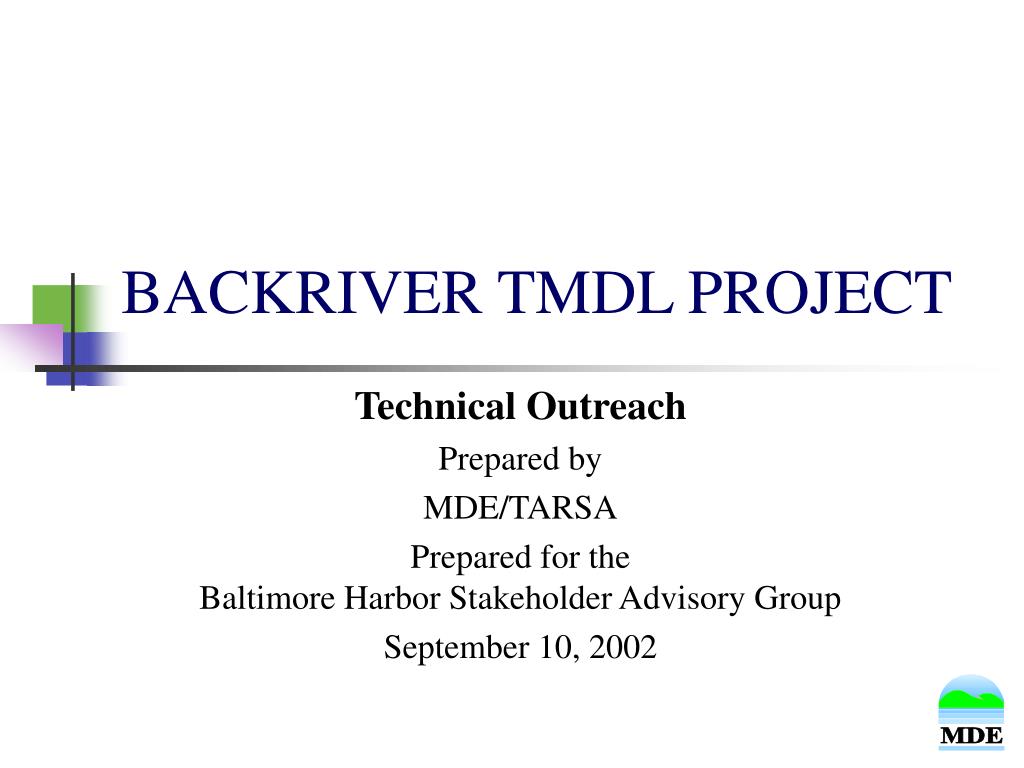 BACKRIVER TMDL PROJECT

Technical Outreach

Prepared by

MDE/TARSA

Prepared for the
Baltimore Harbor Stakeholder Advisory Group

September 10, 2002

MDE